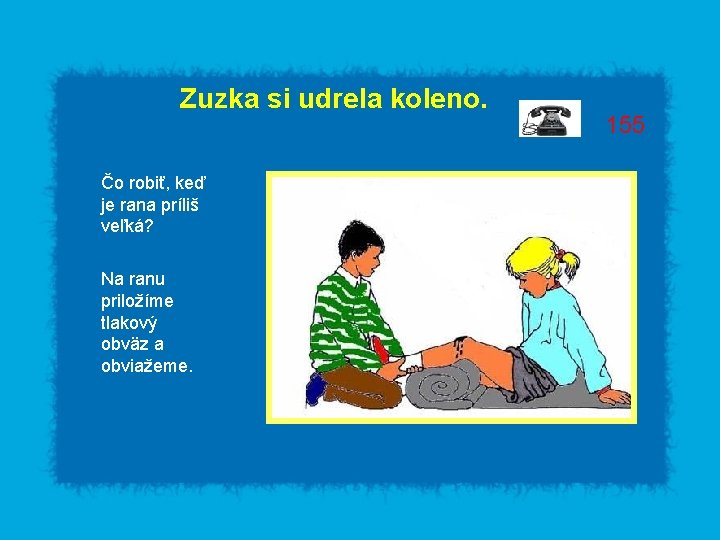 Zuzka si udrela koleno.

155

Čo robiť, keď je rana príliš veľká?

Na ranu priložíme tlakový obväz a obviažeme.